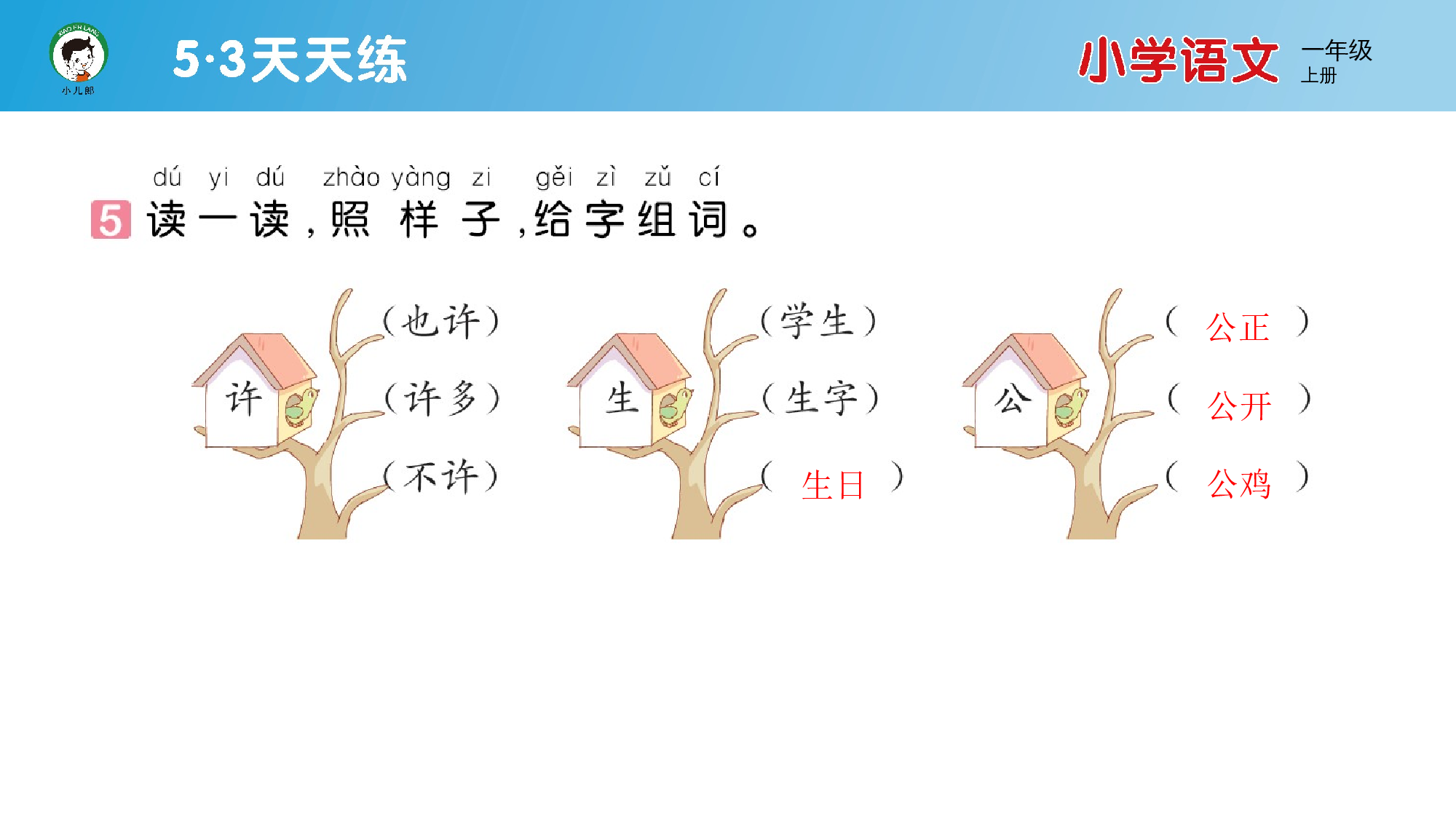 XIAO ER LANG
小儿郎

5·3天天练

小学语文 一年级 上册

dú yi dú zhào yàng zi gěi zì zǔ cí
5 读一读，照样子，给字组词。

许
（也许）
（许多）
（不许）

生
（学生）
（生字）
（ 生日 ）

公
（ 公正 ）
（ 公开 ）
（ 公鸡 ）